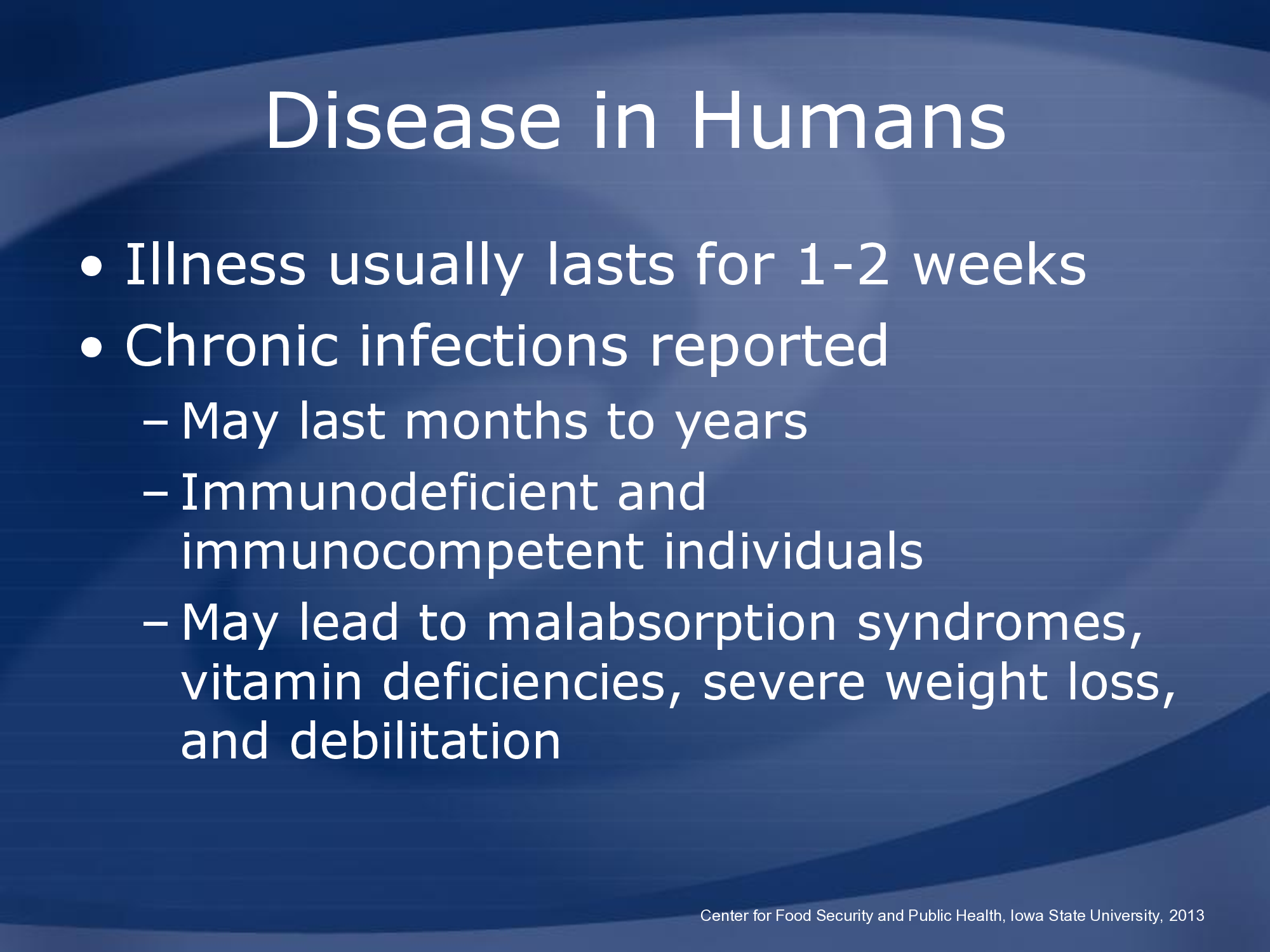 Disease in Humans

• Illness usually lasts for 1-2 weeks
• Chronic infections reported
– May last months to years
– Immunodeficient and immunocompetent individuals
– May lead to malabsorption syndromes, vitamin deficiencies, severe weight loss, and debilitation

Center for Food Security and Public Health, Iowa State University, 2013